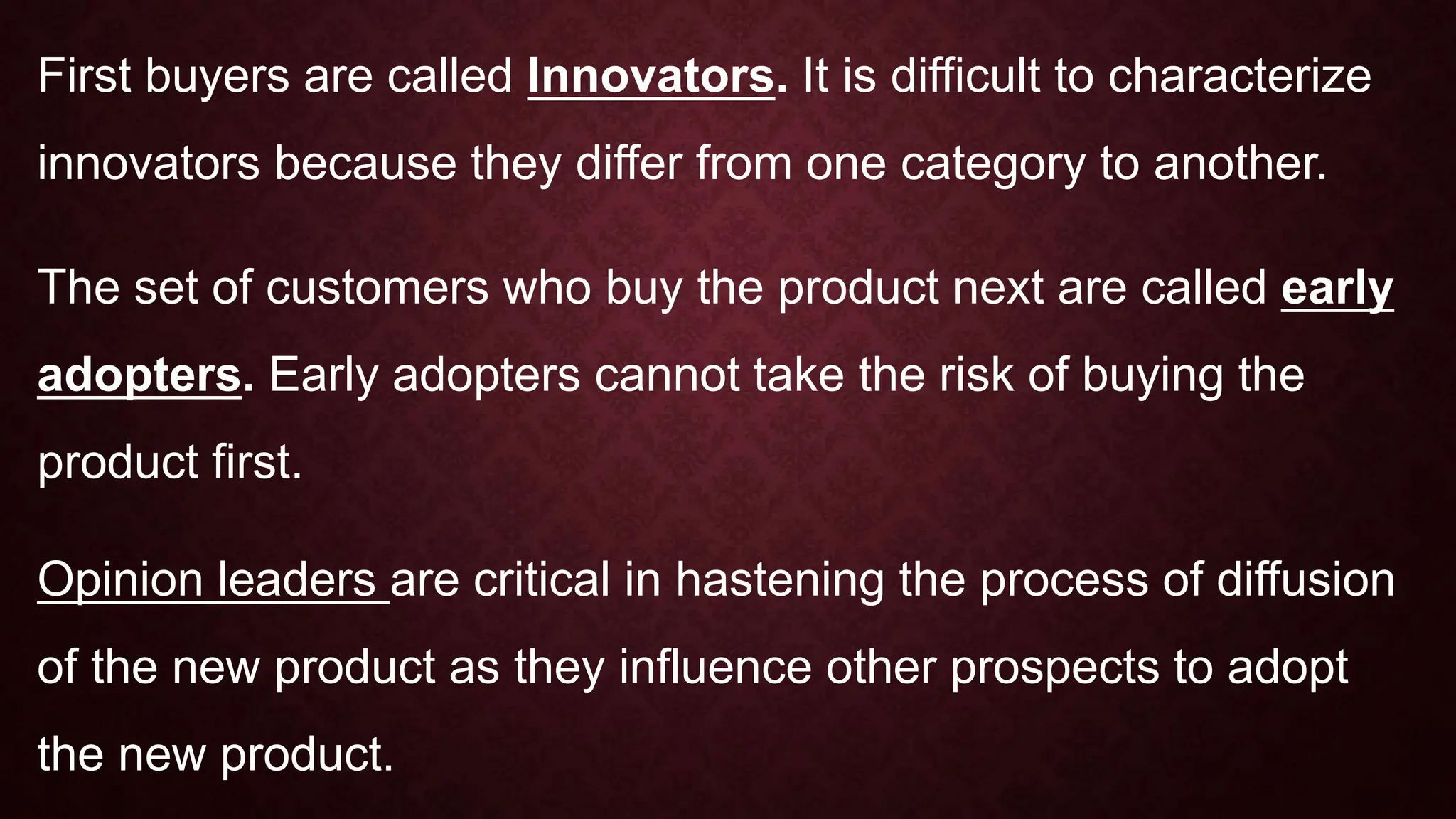 First buyers are called Innovators. It is difficult to characterize innovators because they differ from one category to another.

The set of customers who buy the product next are called early adopters. Early adopters cannot take the risk of buying the product first.

Opinion leaders are critical in hastening the process of diffusion of the new product as they influence other prospects to adopt the new product.